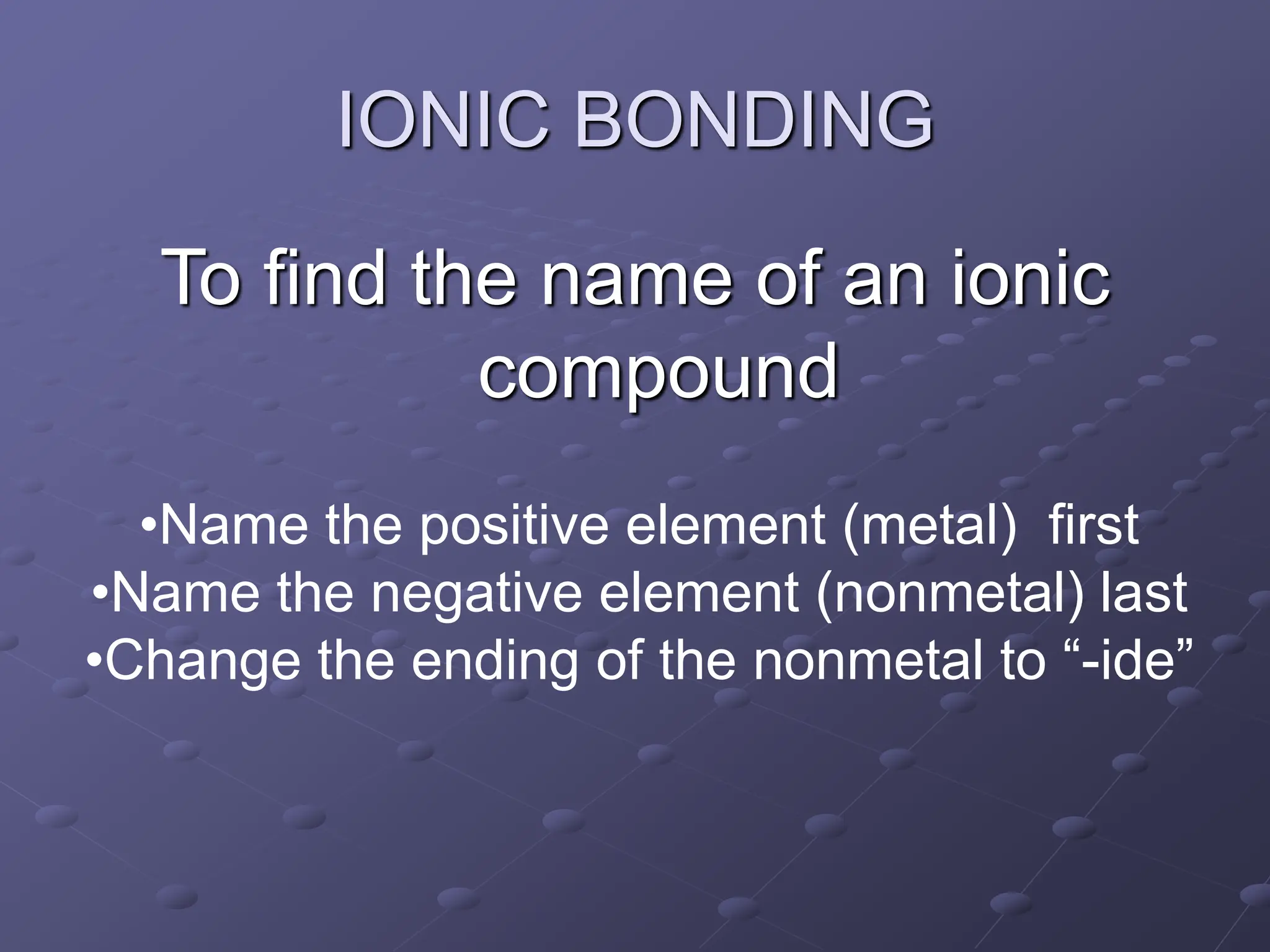 IONIC BONDING

To find the name of an ionic compound

•Name the positive element (metal) first
•Name the negative element (nonmetal) last
•Change the ending of the nonmetal to “-ide”